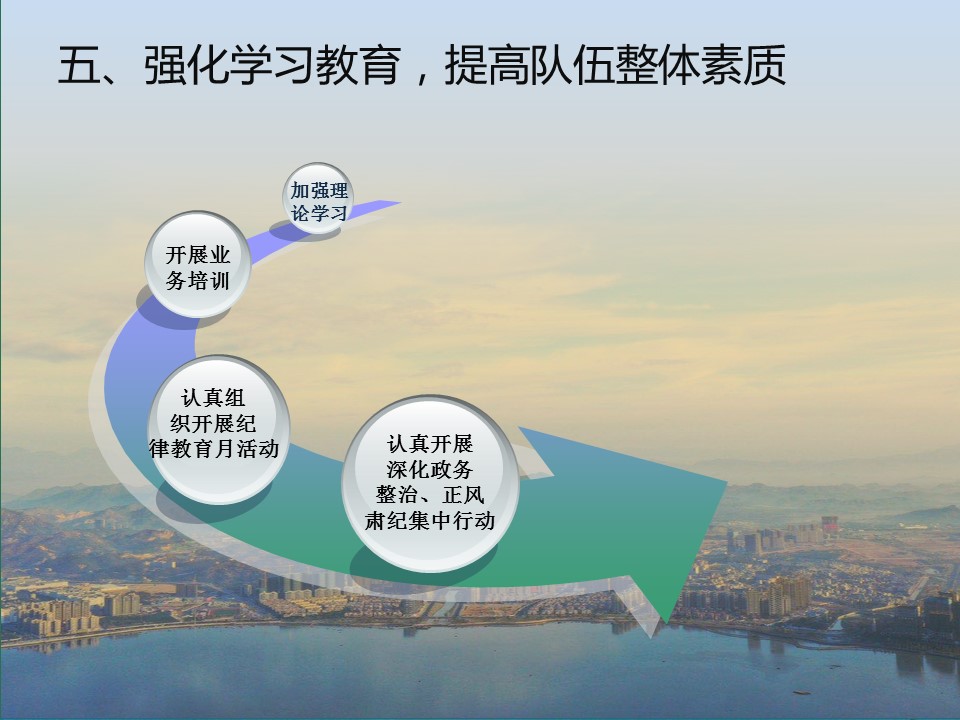 五、强化学习教育，提高队伍整体素质

加强理论学习

开展业务培训

认真组织开展纪律教育月活动

认真开展深化政务整治、正风肃纪集中行动